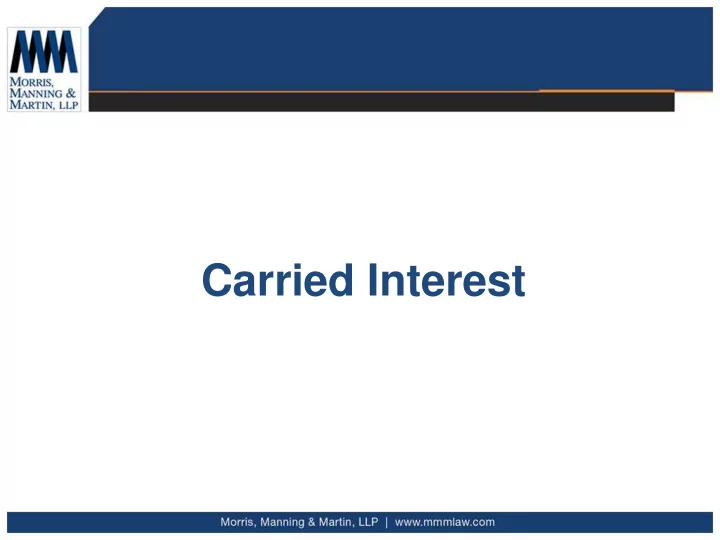 MMM
MORRIS, MANNING & MARTIN, LLP

Carried Interest

Morris, Manning & Martin, LLP | www.mmmlaw.com